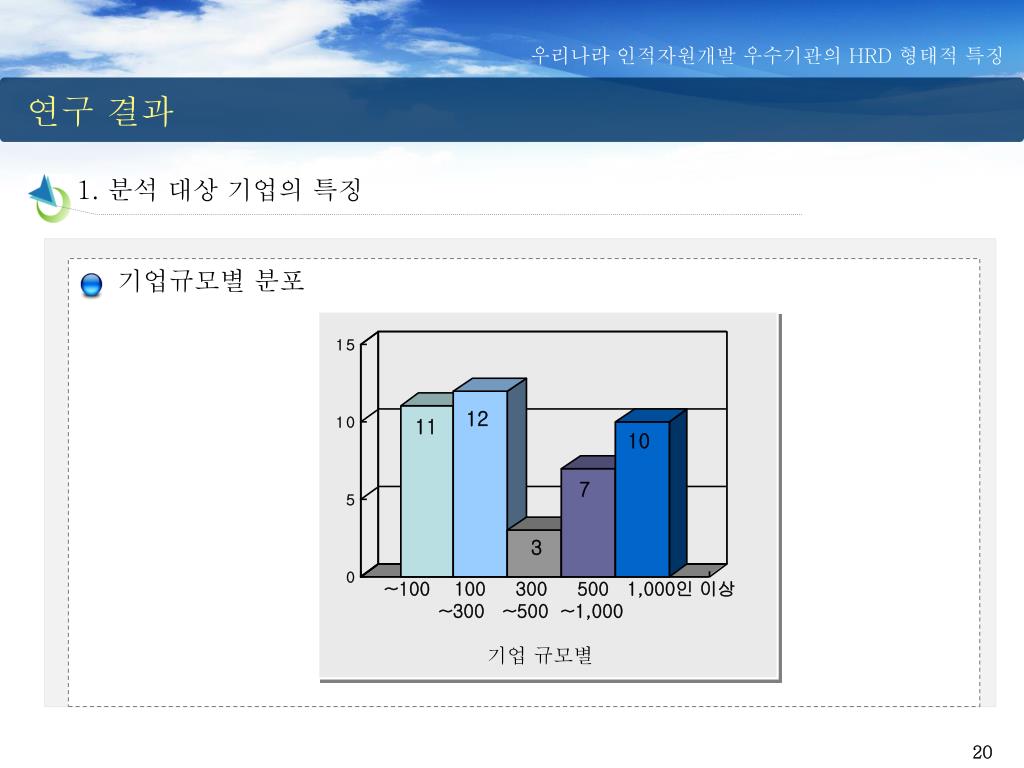 우리나라 인적자원개발 우수기관의 HRD 형태적 특징

연구 결과

1. 분석 대상 기업의 특징

기업규모별 분포

15
10
5
0

11
12
3
7
10

~100
100 ~300
300 ~500
500 ~1,000
1,000인 이상

기업 규모별

20